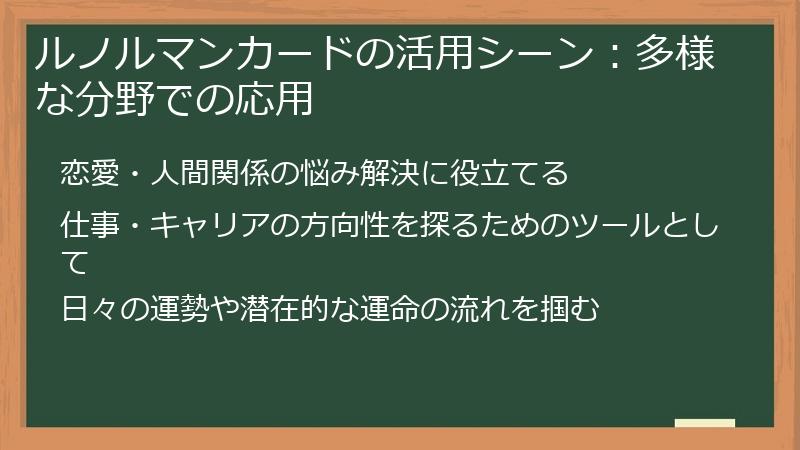 ルノルマンカードの活用シーン：多様な分野での応用

恋愛・人間関係の悩み解決に役立てる

仕事・キャリアの方向性を探るためのツールとして

日々の運勢や潜在的な運命の流れを掴む